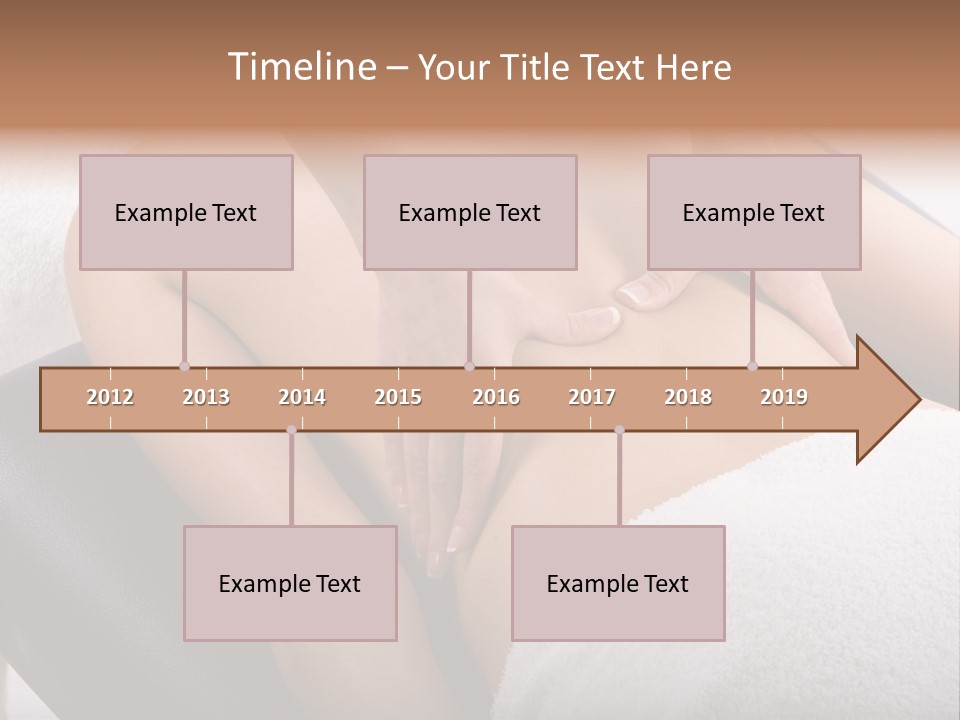 Timeline – Your Title Text Here

Example Text

Example Text

Example Text

2012 2013 2014 2015 2016 2017 2018 2019

Example Text

Example Text